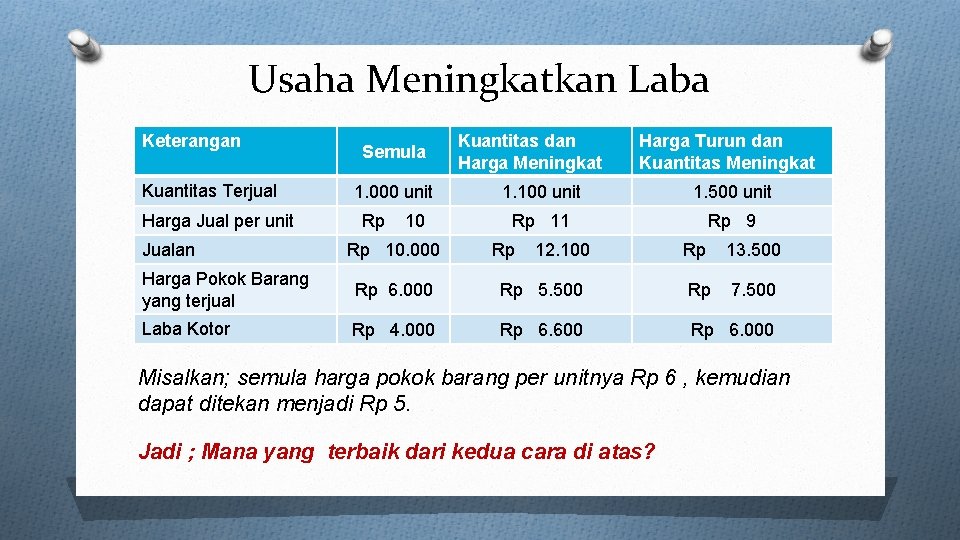 Usaha Meningkatkan Laba

| Keterangan | Semula | Kuantitas dan Harga Meningkat | Harga Turun dan Kuantitas Meningkat |
|---|---|---|---|
| Kuantitas Terjual | 1.000 unit | 1.100 unit | 1.500 unit |
| Harga Jual per unit | Rp 10 | Rp 11 | Rp 9 |
| Jualan | Rp 10.000 | Rp 12.100 | Rp 13.500 |
| Harga Pokok Barang yang terjual | Rp 6.000 | Rp 5.500 | Rp 7.500 |
| Laba Kotor | Rp 4.000 | Rp 6.600 | Rp 6.000 |

Misalkan; semula harga pokok barang per unitnya Rp 6 , kemudian dapat ditekan menjadi Rp 5.

Jadi ; Mana yang terbaik dari kedua cara di atas?